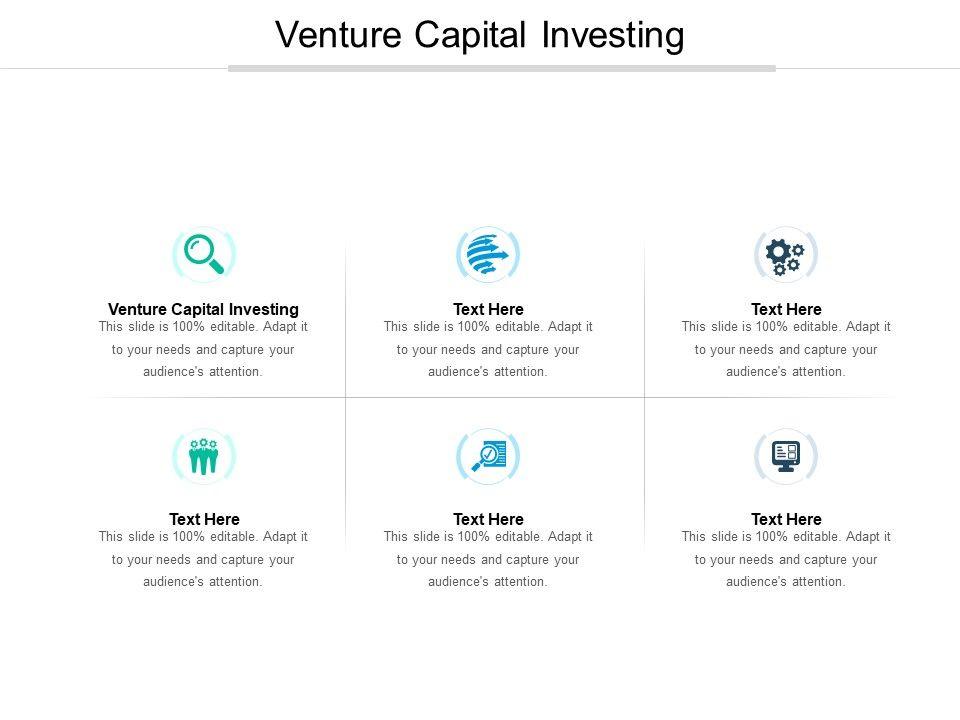 Venture Capital Investing

Venture Capital Investing
This slide is 100% editable. Adapt it to your needs and capture your audience's attention.

Text Here
This slide is 100% editable. Adapt it to your needs and capture your audience's attention.

Text Here
This slide is 100% editable. Adapt it to your needs and capture your audience's attention.

Text Here
This slide is 100% editable. Adapt it to your needs and capture your audience's attention.

Text Here
This slide is 100% editable. Adapt it to your needs and capture your audience's attention.

Text Here
This slide is 100% editable. Adapt it to your needs and capture your audience's attention.